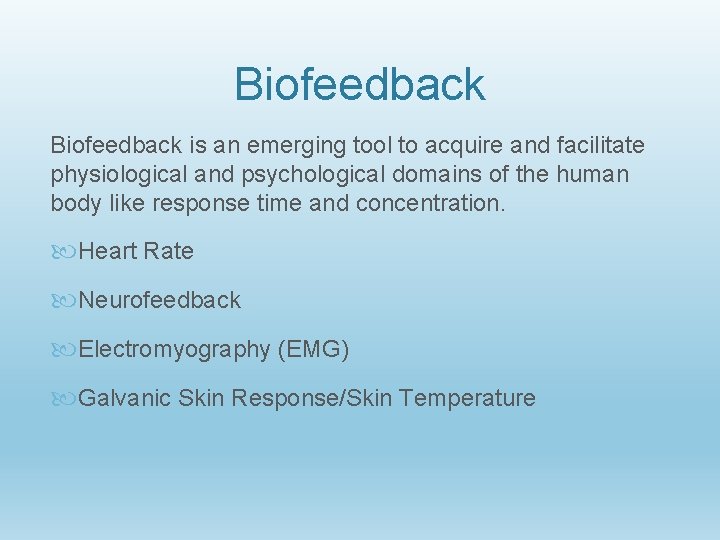 Biofeedback

Biofeedback is an emerging tool to acquire and facilitate physiological and psychological domains of the human body like response time and concentration.

Heart Rate

Neurofeedback

Electromyography (EMG)

Galvanic Skin Response/Skin Temperature